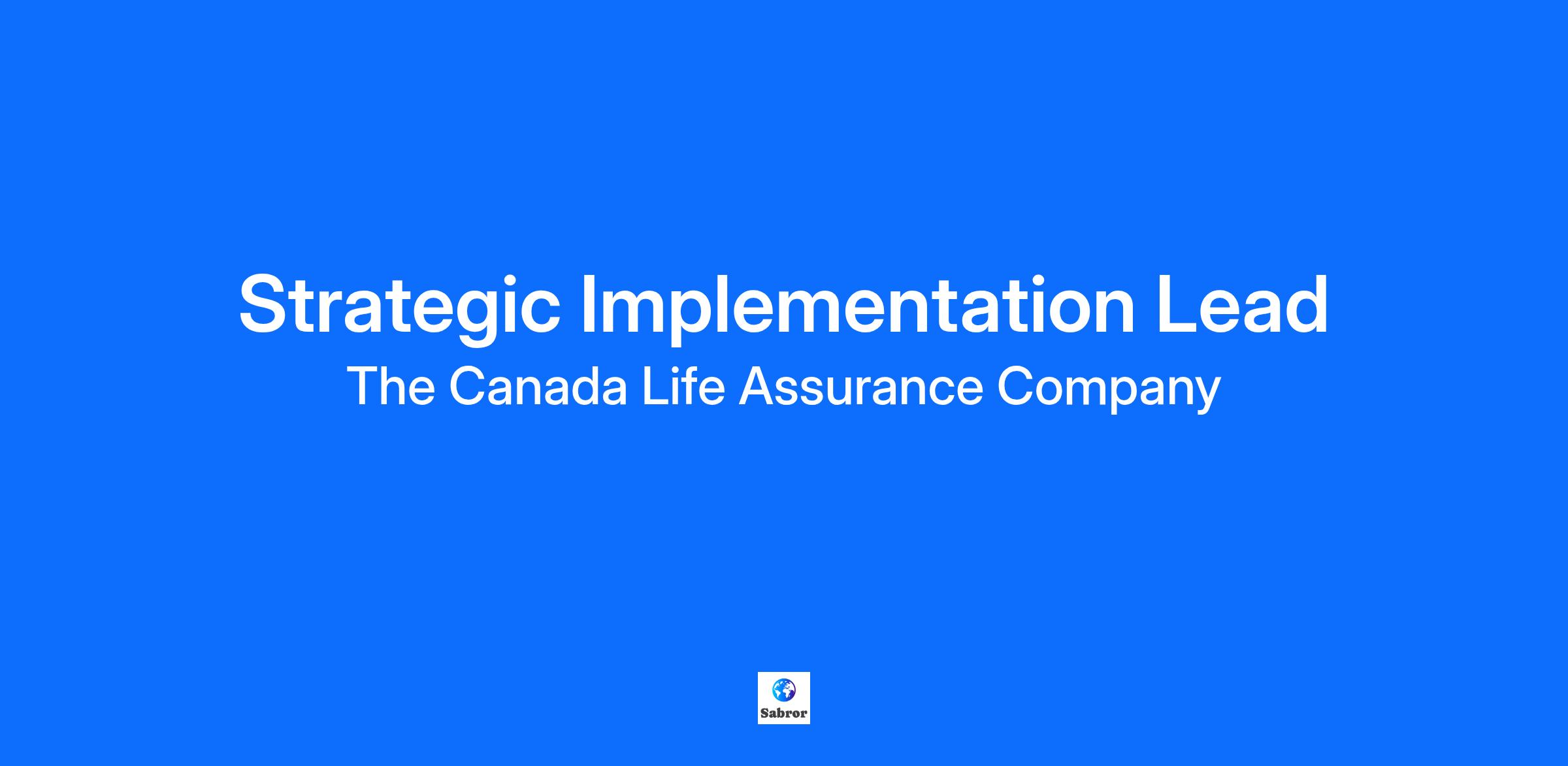 Strategic Implementation Lead
The Canada Life Assurance Company

Sabror